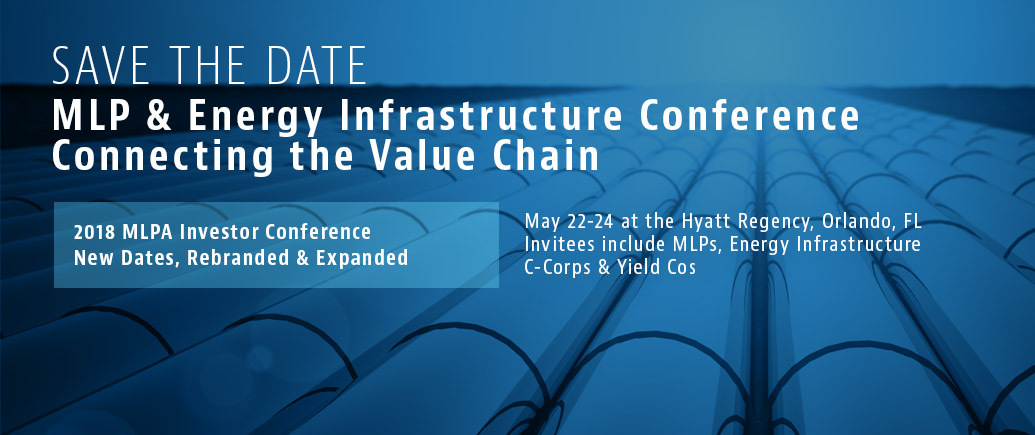 SAVE THE DATE
MLP & Energy Infrastructure Conference
Connecting the Value Chain

2018 MLPA Investor Conference
New Dates, Rebranded & Expanded

May 22-24 at the Hyatt Regency, Orlando, FL
Invitees include MLPs, Energy Infrastructure C-Corps & Yield Cos